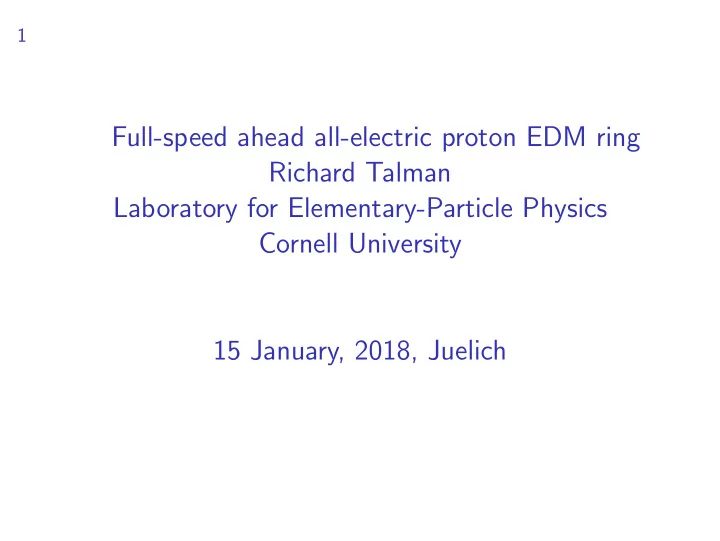 1

Full-speed ahead all-electric proton EDM ring
Richard Talman
Laboratory for Elementary-Particle Physics
Cornell University

15 January, 2018, Juelich